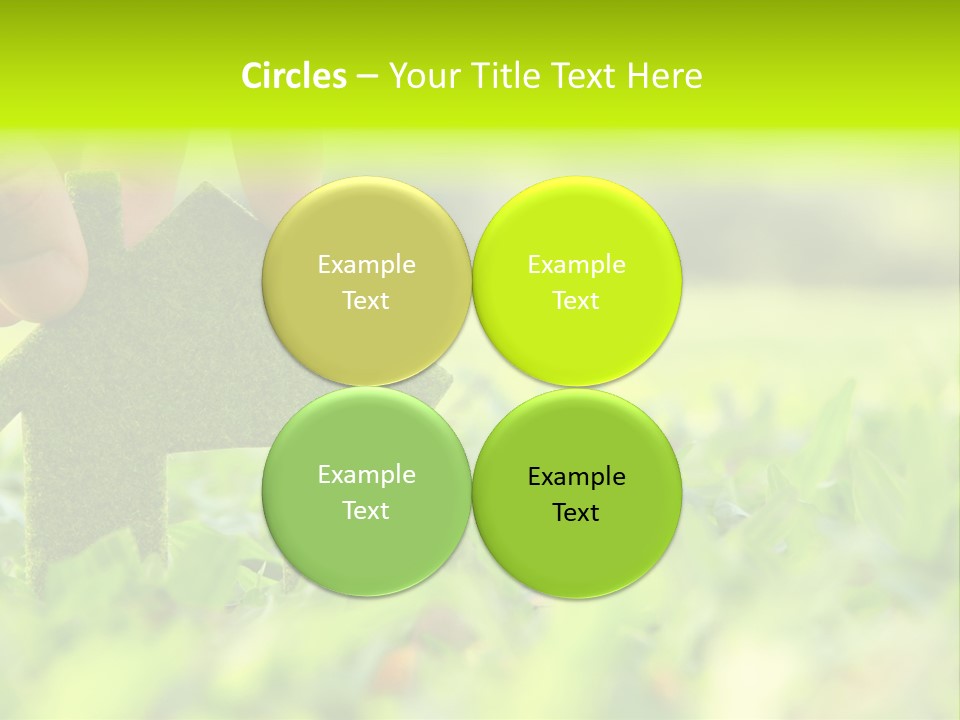 Circles – Your Title Text Here

Example Text

Example Text

Example Text

Example Text